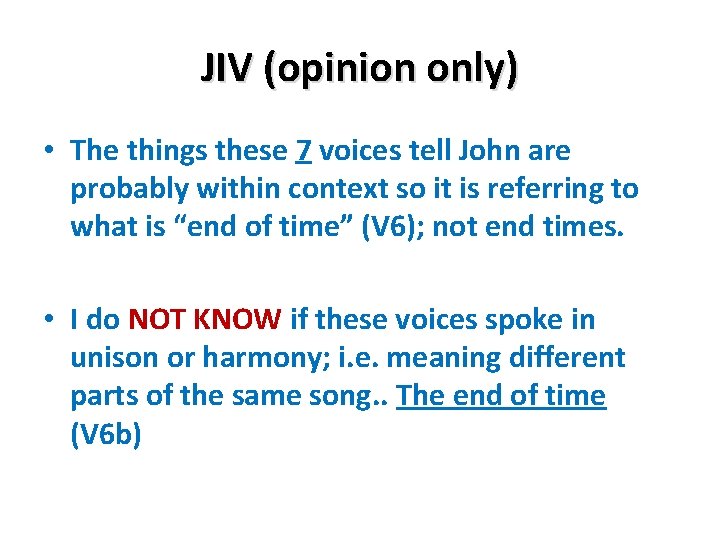 JIV (opinion only)

• The things these 7 voices tell John are probably within context so it is referring to what is “end of time” (V6); not end times.

• I do NOT KNOW if these voices spoke in unison or harmony; i.e. meaning different parts of the same song.. The end of time (V6b)